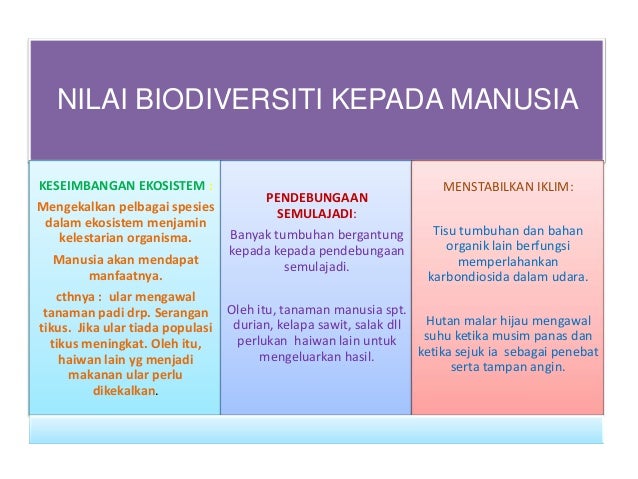 NILAI BIODIVERSITI KEPADA MANUSIA

KESEIMBANGAN EKOSISTEM :

Mengekalkan pelbagai spesies dalam ekosistem menjamin kelestarian organisma.

Manusia akan mendapat manfaatnya.

cthnya : ular mengawal tanaman padi drp. Serangan tikus. Jika ular tiada populasi tikus meningkat. Oleh itu, haiwan lain yg menjadi makanan ular perlu dikekalkan.

PENDEBUNGAAN SEMULAJADI:

Banyak tumbuhan bergantung kepada kepada pendebungaan semulajadi.

Oleh itu, tanaman manusia spt. durian, kelapa sawit, salak dll perlukan haiwan lain untuk mengeluarkan hasil.

MENSTABILKAN IKLIM:

Tisu tumbuhan dan bahan organik lain berfungsi memperlahankan karbondiosida dalam udara.

Hutan malar hijau mengawal suhu ketika musim panas dan ketika sejuk ia sebagai penebat serta tampan angin.